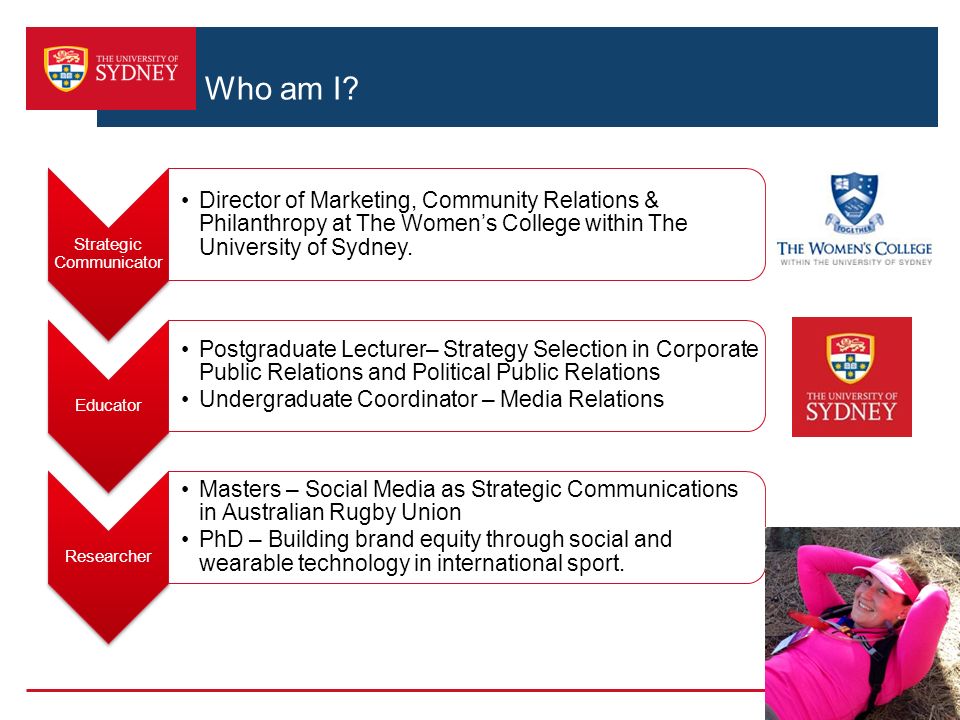 THE UNIVERSITY OF SYDNEY

Who am I?

Strategic Communicator

• Director of Marketing, Community Relations & Philanthropy at The Women's College within The University of Sydney.

TOGETHER
THE WOMEN'S COLLEGE
WITHIN THE UNIVERSITY OF SYDNEY

Educator

• Postgraduate Lecturer– Strategy Selection in Corporate Public Relations and Political Public Relations
• Undergraduate Coordinator – Media Relations

THE UNIVERSITY OF SYDNEY

Researcher

• Masters – Social Media as Strategic Communications in Australian Rugby Union
• PhD – Building brand equity through social and wearable technology in international sport.